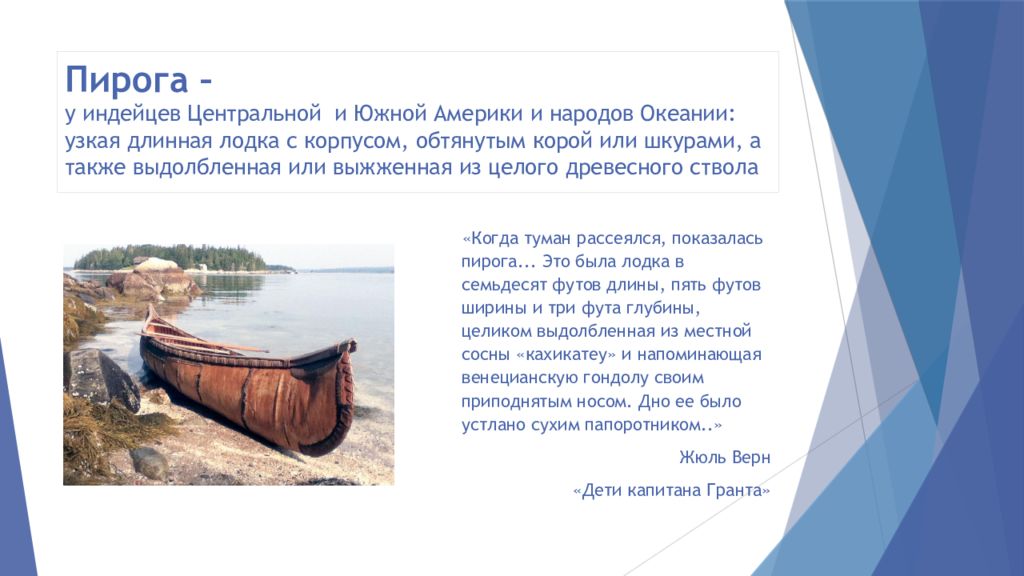 Пирога –
у индейцев Центральной и Южной Америки и народов Океании: узкая длинная лодка с корпусом, обтянутым корой или шкурами, а также выдолбленная или выжженная из целого древесного ствола

«Когда туман рассеялся, показалась пирога... Это была лодка в семьдесят футов длины, пять футов ширины и три фута глубины, целиком выдолбленная из местной сосны «кахикатеу» и напоминающая венецианскую гондолу своим приподнятым носом. Дно ее было устлано сухим папоротником..»

Жюль Верн

«Дети капитана Гранта»